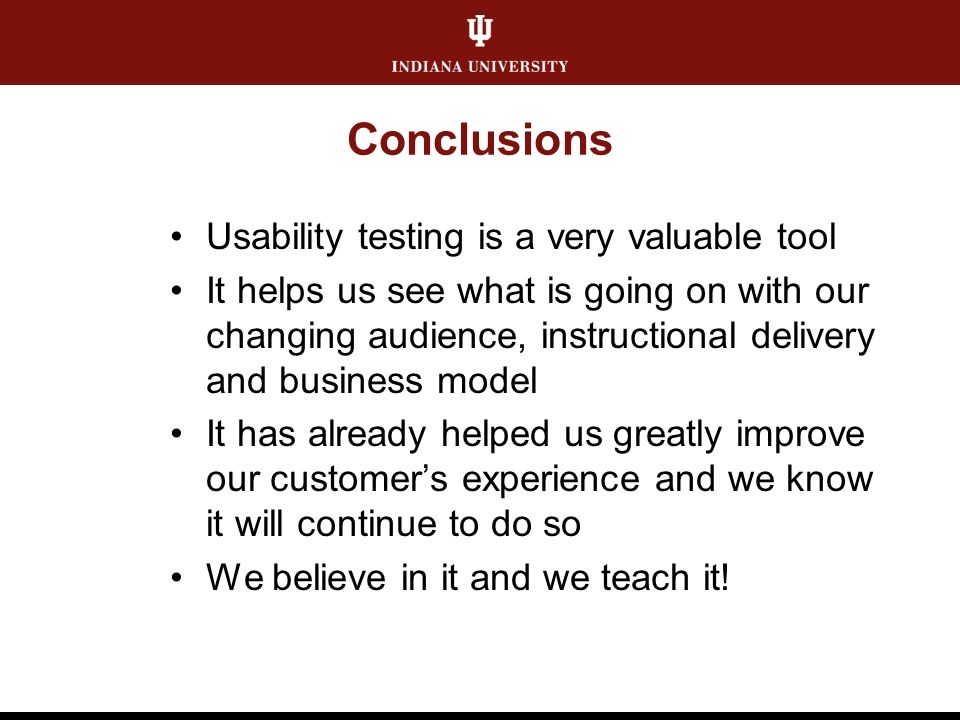 INDIANA UNIVERSITY

Conclusions

• Usability testing is a very valuable tool
• It helps us see what is going on with our changing audience, instructional delivery and business model
• It has already helped us greatly improve our customer's experience and we know it will continue to do so
• We believe in it and we teach it!